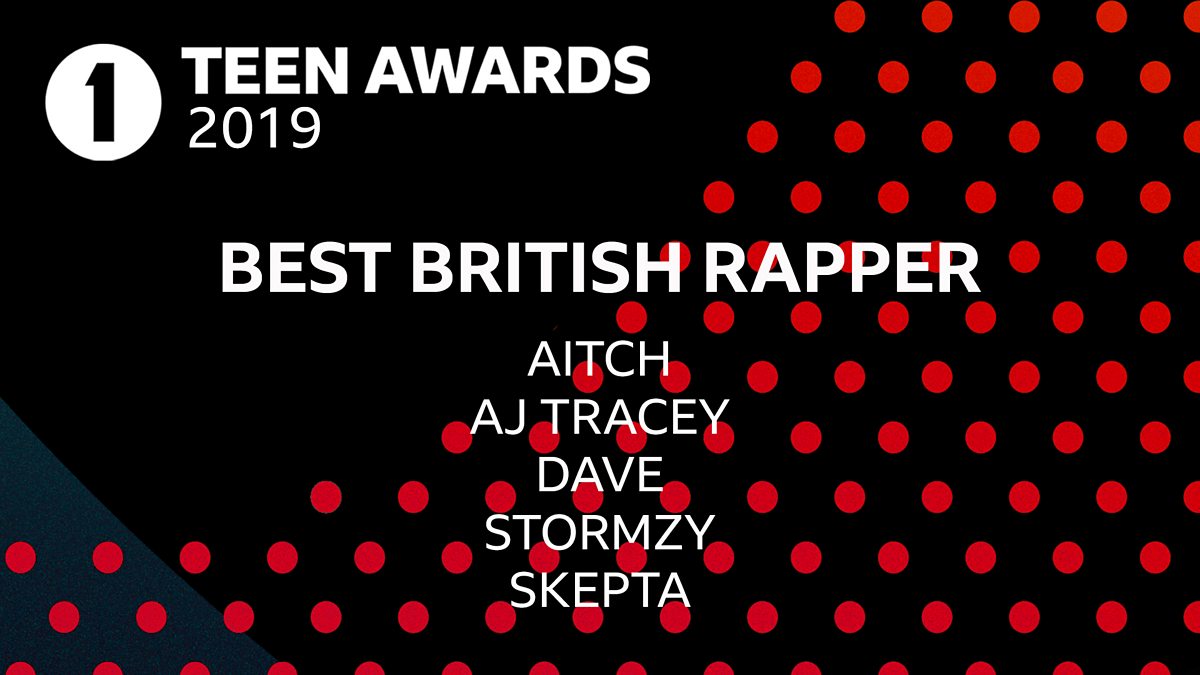 1 TEEN AWARDS
2019

BEST BRITISH RAPPER

AITCH
AJ TRACEY
DAVE
STORMZY
SKEPTA